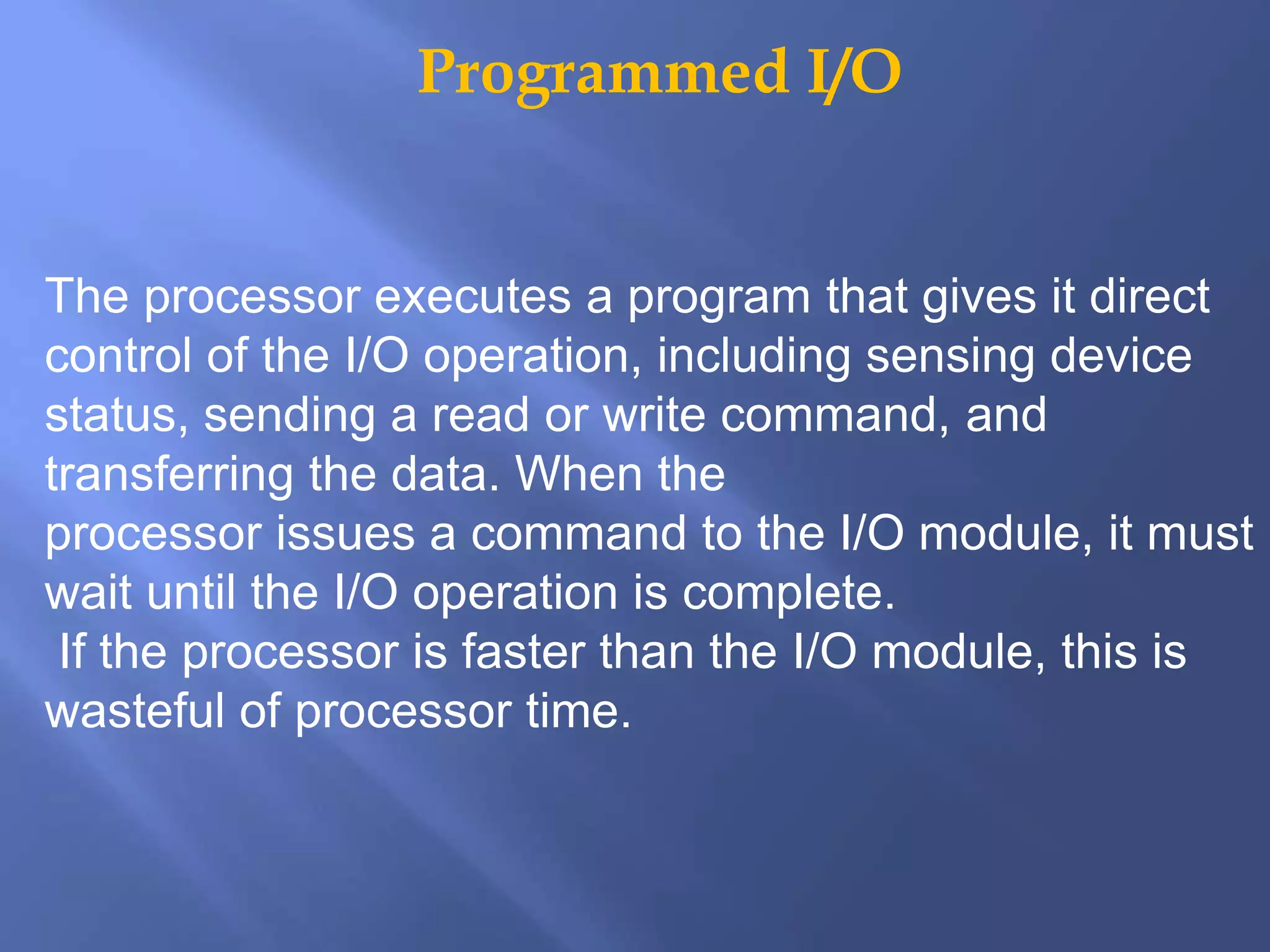 Programmed I/O

The processor executes a program that gives it direct control of the I/O operation, including sensing device status, sending a read or write command, and transferring the data. When the processor issues a command to the I/O module, it must wait until the I/O operation is complete.
If the processor is faster than the I/O module, this is wasteful of processor time.